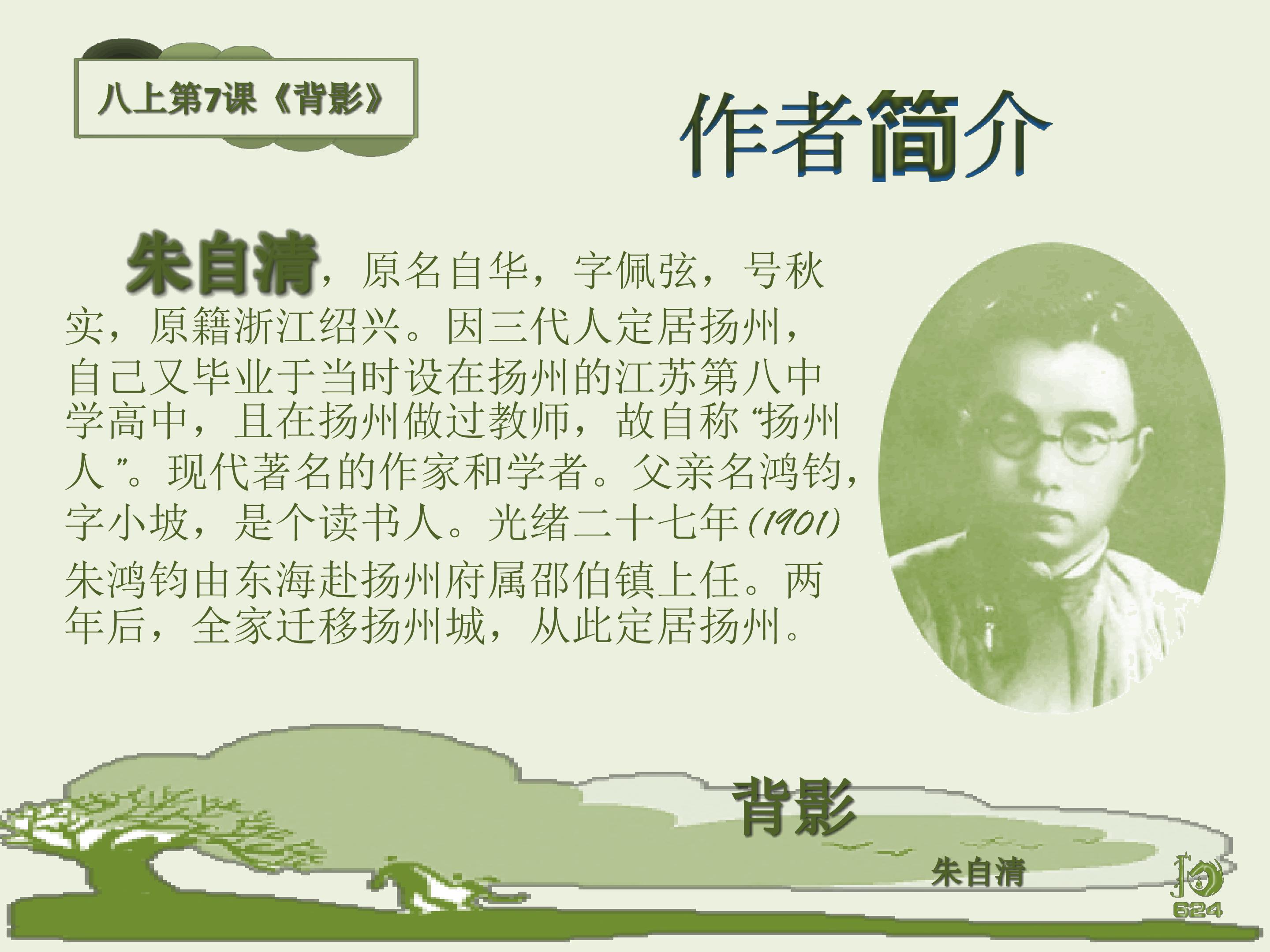 八上第7课《背影》

作者简介

朱自清，原名自华，字佩弦，号秋实，原籍浙江绍兴。因三代人定居扬州，自己又毕业于当时设在扬州的江苏第八中学高中，且在扬州做过教师，故自称“扬州人”。现代著名的作家和学者。父亲名鸿钧，字小坡，是个读书人。光绪二十七年(1901)朱鸿钧由东海赴扬州府属邵伯镇上任。两年后，全家迁移扬州城，从此定居扬州。

背影

朱自清

624